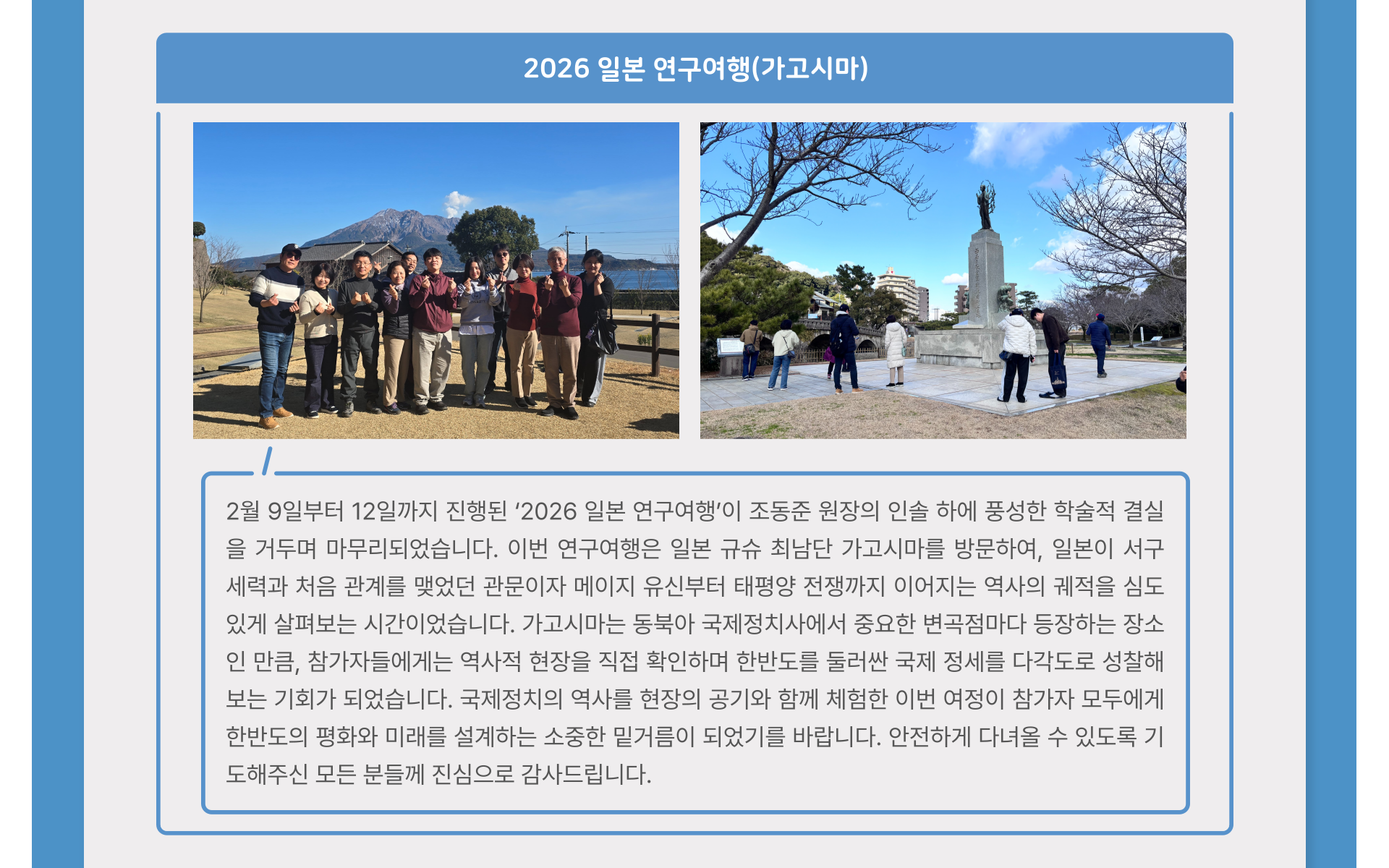 2026 일본 연구여행(가고시마)

2월 9일부터 12일까지 진행된 '2026 일본 연구여행'이 조동준 원장의 인솔 하에 풍성한 학술적 결실을 거두며 마무리되었습니다. 이번 연구여행은 일본 규슈 최남단 가고시마를 방문하여, 일본이 서구 세력과 처음 관계를 맺었던 관문이자 메이지 유신부터 태평양 전쟁까지 이어지는 역사의 궤적을 심도 있게 살펴보는 시간이었습니다. 가고시마는 동북아 국제정치사에서 중요한 변곡점마다 등장하는 장소인 만큼, 참가자들에게는 역사적 현장을 직접 확인하며 한반도를 둘러싼 국제 정세를 다각도로 성찰해 보는 기회가 되었습니다. 국제정치의 역사를 현장의 공기와 함께 체험한 이번 여정이 참가자 모두에게 한반도의 평화와 미래를 설계하는 소중한 밑거름이 되었기를 바랍니다. 안전하게 다녀올 수 있도록 기도해주신 모든 분들께 진심으로 감사드립니다.